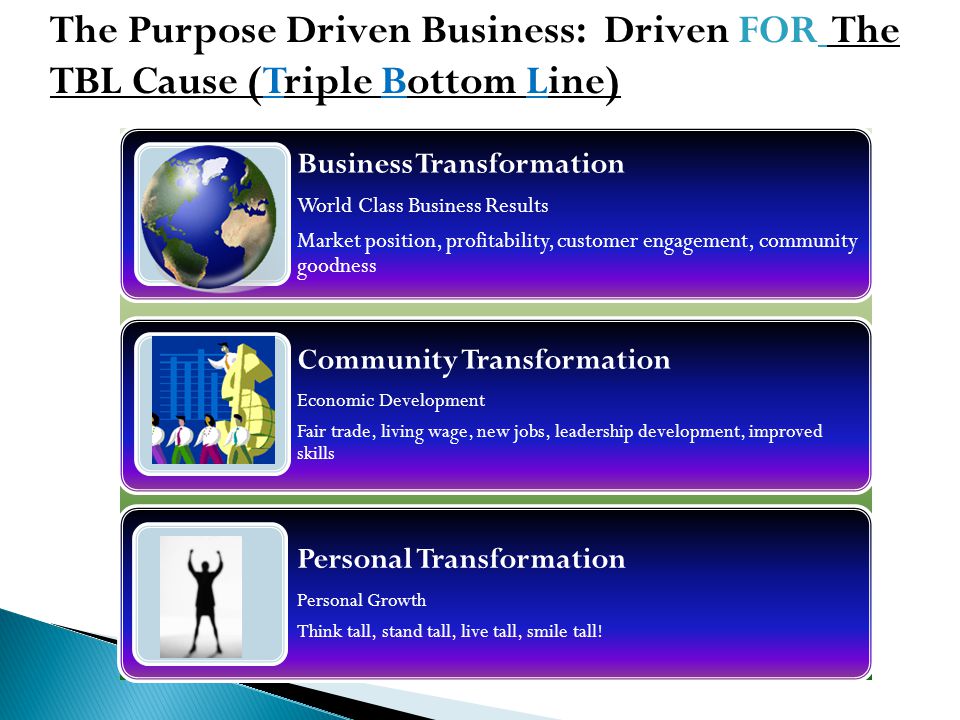 The Purpose Driven Business: Driven FOR The TBL Cause (Triple Bottom Line)

Business Transformation

World Class Business Results

Market position, profitability, customer engagement, community goodness

Community Transformation

Economic Development

Fair trade, living wage, new jobs, leadership development, improved skills

Personal Transformation

Personal Growth

Think tall, stand tall, live tall, smile tall!